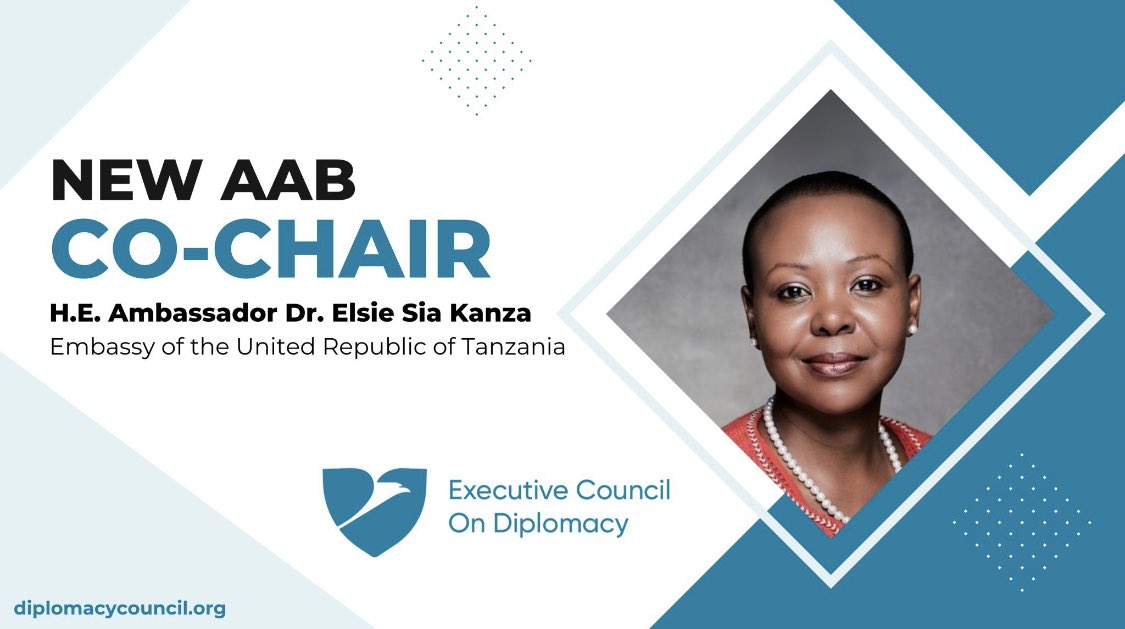 NEW AAB
CO-CHAIR
H.E. Ambassador Dr. Elsie Sia Kanza
Embassy of the United Republic of Tanzania

Executive Council
On Diplomacy

diplomacycouncil.org